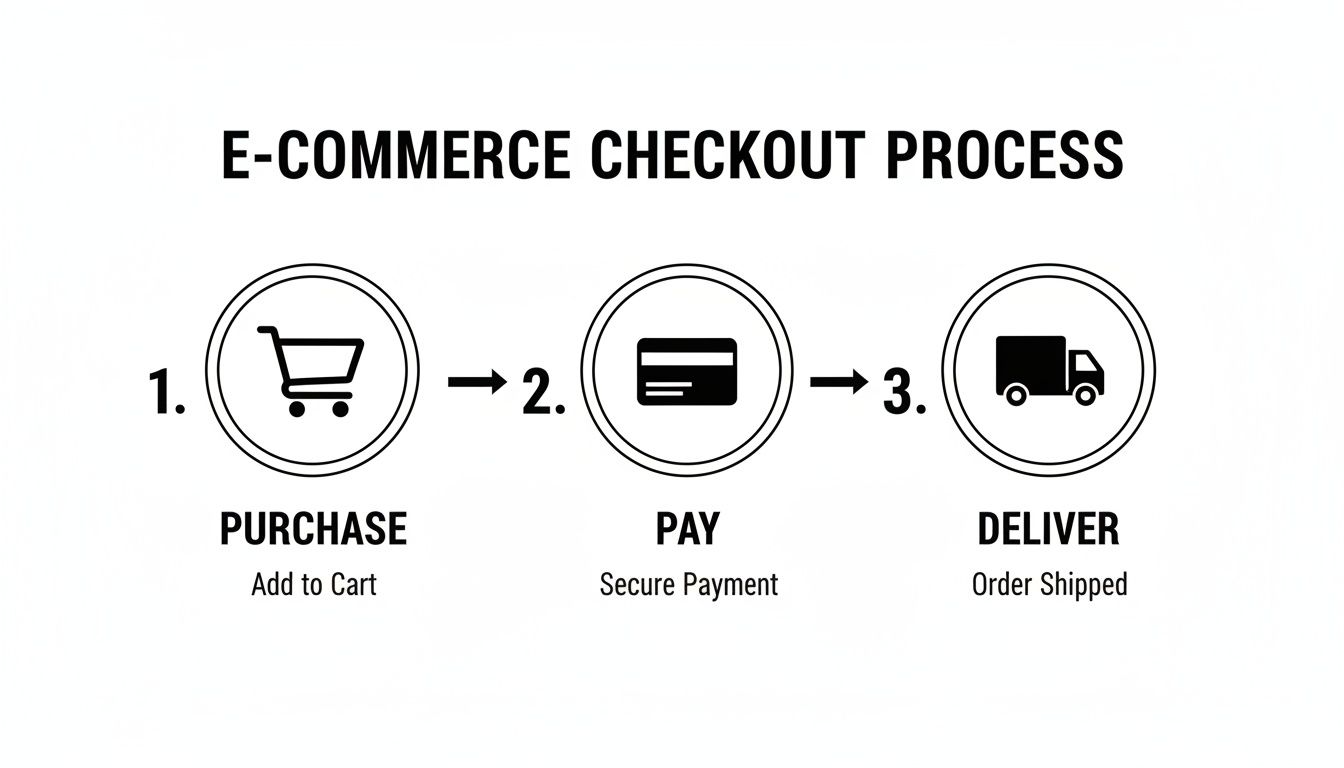 E-COMMERCE CHECKOUT PROCESS

1. → 2. → 3.

PURCHASE
Add to Cart

PAY
Secure Payment

DELIVER
Order Shipped